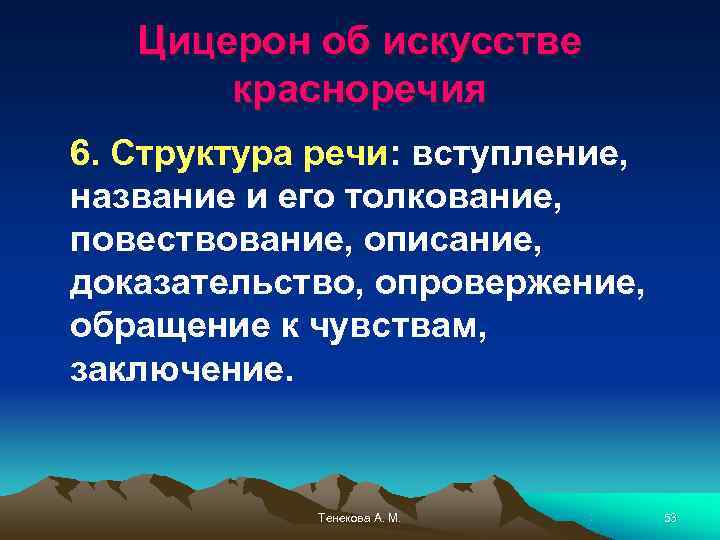 Цицерон об искусстве красноречия

6. Структура речи: вступление, название и его толкование, повествование, описание, доказательство, опровержение, обращение к чувствам, заключение.

Тенекова А. М.

53